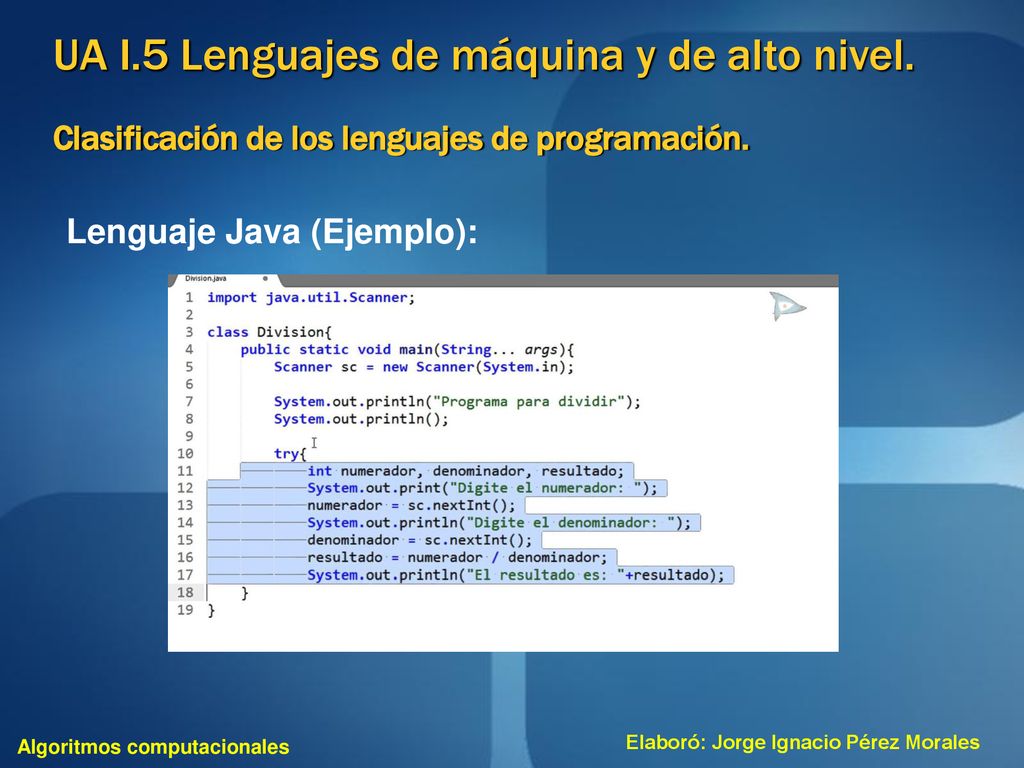 UA I.5 Lenguajes de máquina y de alto nivel.

Clasificación de los lenguajes de programación.

Lenguaje Java (Ejemplo):

Division.java

1 import java.util.Scanner;
2
3 class Division{
4 public static void main(String... args){
5 Scanner sc = new Scanner(System.in);
6
7 System.out.println("Programa para dividir");
8 System.out.println();
9
10 try{
11 int numerador, denominador, resultado;
12 System.out.print("Digite el numerador: ");
13 numerador = sc.nextInt();
14 System.out.println("Digite el denominador: ");
15 denominador = sc.nextInt();
16 resultado = numerador / denominador;
17 System.out.println("El resultado es: "+resultado);
18 }
19 }

Algoritmos computacionales

Elaboró: Jorge Ignacio Pérez Morales